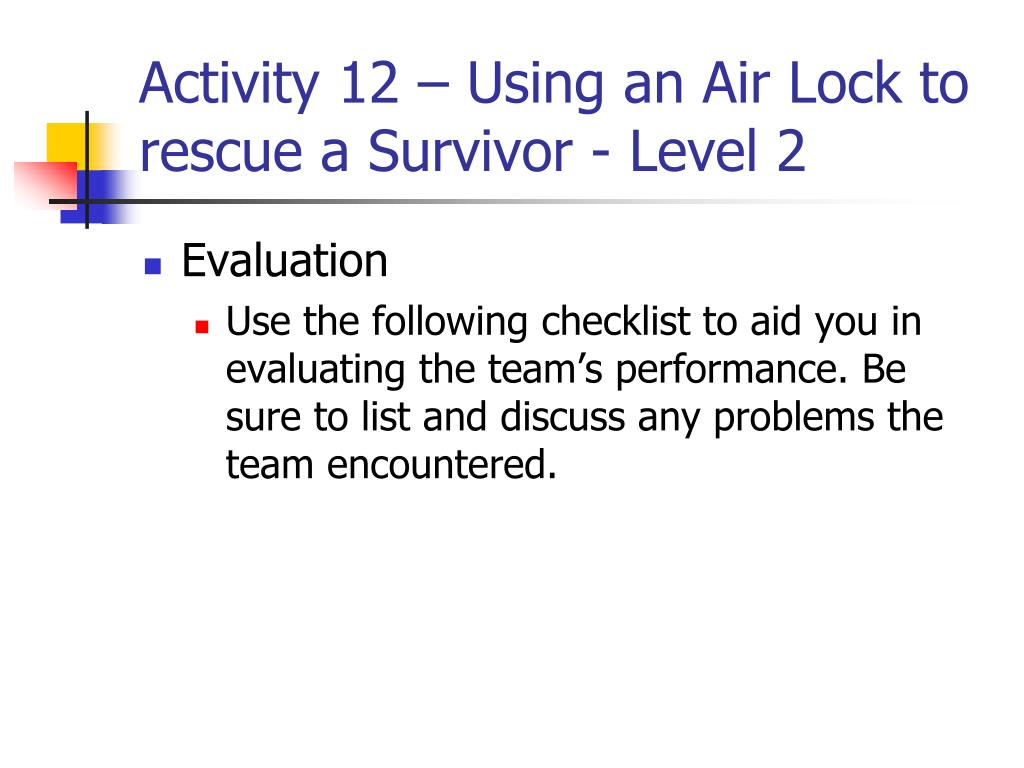 Activity 12 – Using an Air Lock to rescue a Survivor - Level 2

Evaluation

Use the following checklist to aid you in evaluating the team’s performance. Be sure to list and discuss any problems the team encountered.